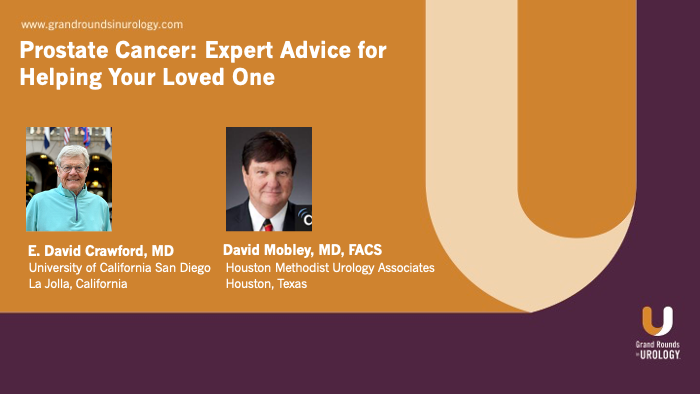 www.grandroundsinurology.com

Prostate Cancer: Expert Advice for Helping Your Loved One

E. David Crawford, MD
University of California San Diego
La Jolla, California

David Mobley, MD, FACS
Houston Methodist Urology Associates
Houston, Texas

Grand Rounds in UROLOGY